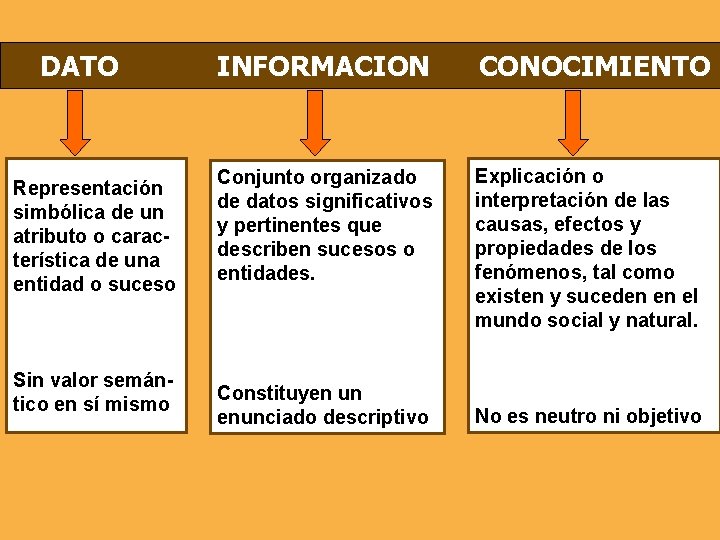 DATO

Representación simbólica de un atributo o característica de una entidad o suceso

Sin valor semántico en sí mismo

INFORMACION

Conjunto organizado de datos significativos y pertinentes que describen sucesos o entidades.

Constituyen un enunciado descriptivo

CONOCIMIENTO

Explicación o interpretación de las causas, efectos y propiedades de los fenómenos, tal como existen y suceden en el mundo social y natural.

No es neutro ni objetivo